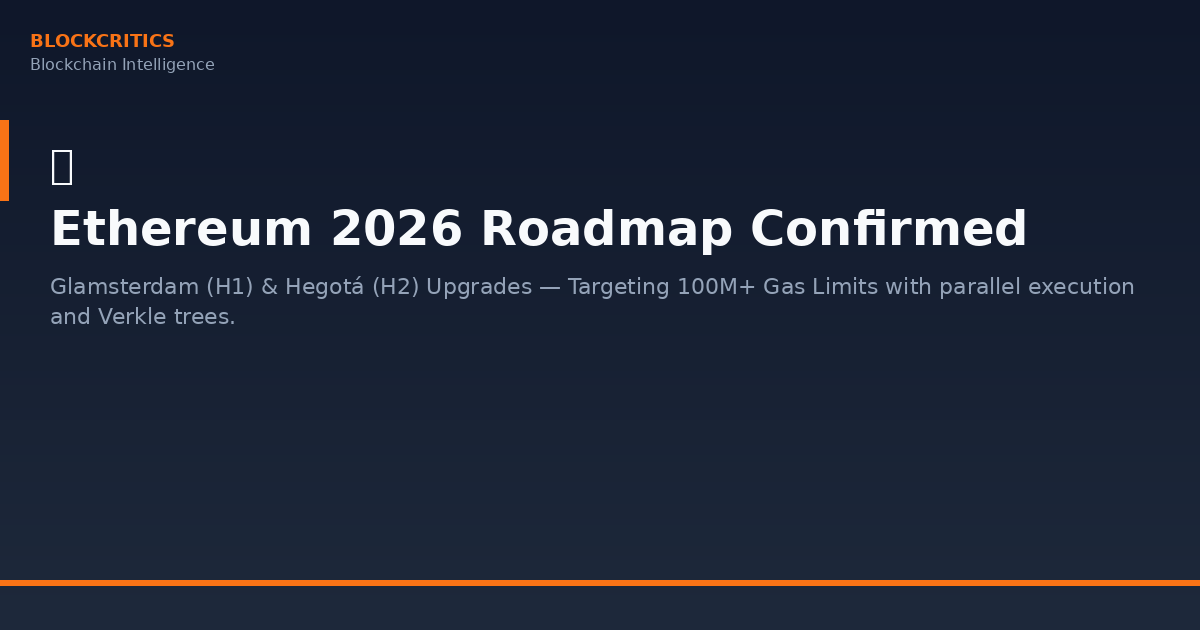 BLOCKCRITICS
Blockchain Intelligence

Ethereum 2026 Roadmap Confirmed

Glamsterdam (H1) & Hegotá (H2) Upgrades — Targeting 100M+ Gas Limits with parallel execution and Verkle trees.